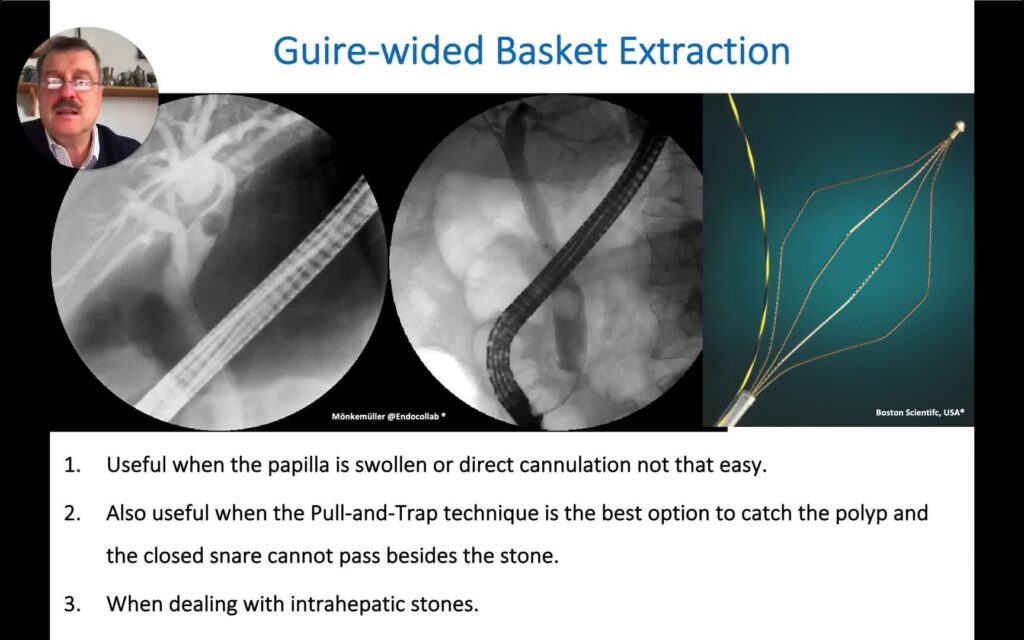 Guire-wided Basket Extraction

Mönkemüller @Endocollab ®

Boston Scientifc, USA®

1. Useful when the papilla is swollen or direct cannulation not that easy.

2. Also useful when the Pull-and-Trap technique is the best option to catch the polyp and the closed snare cannot pass besides the stone.

3. When dealing with intrahepatic stones.